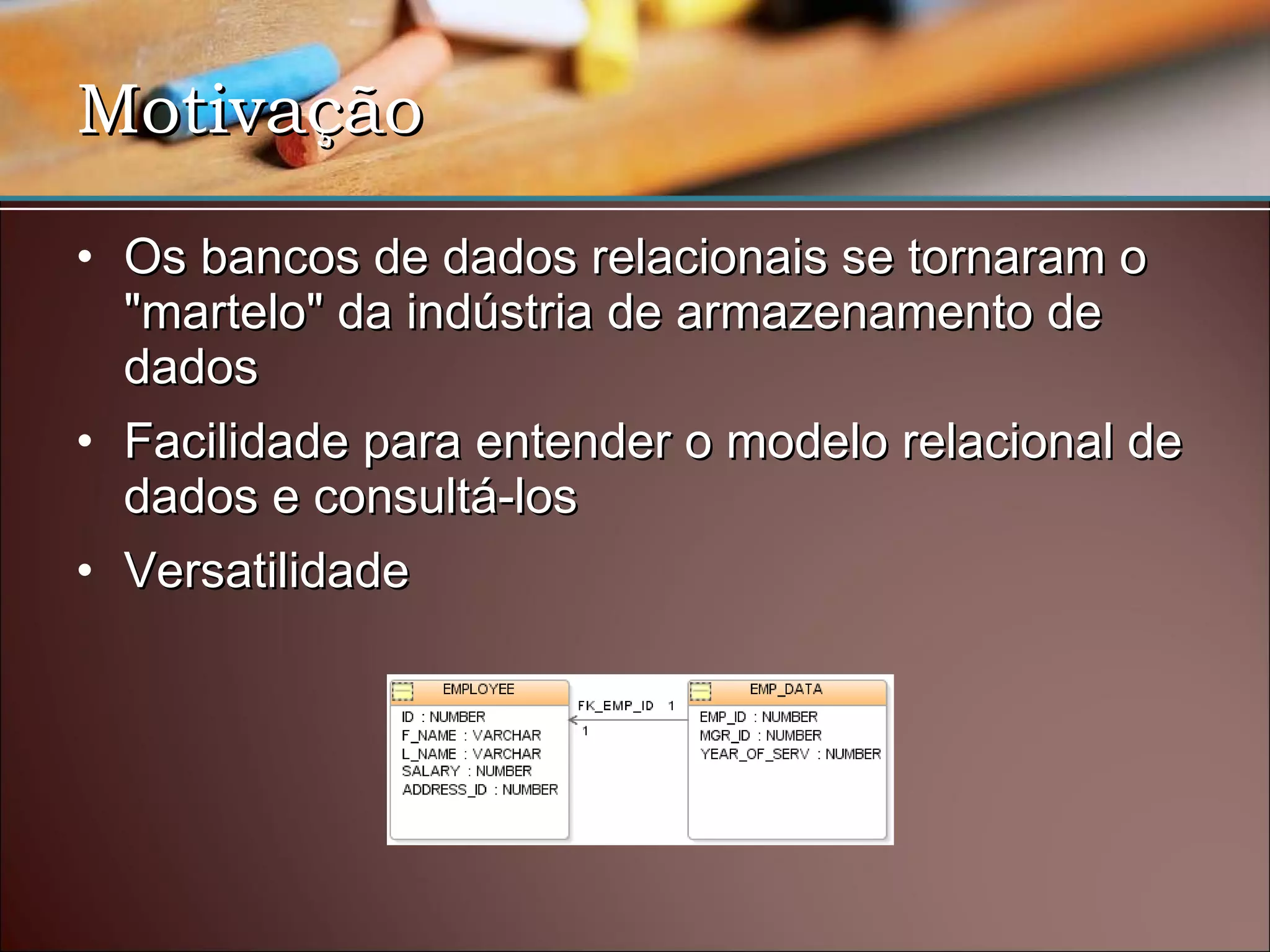 Motivação

• Os bancos de dados relacionais se tornaram o "martelo" da indústria de armazenamento de dados

• Facilidade para entender o modelo relacional de dados e consultá-los

• Versatilidade

EMPLOYEE
ID : NUMBER
F_NAME : VARCHAR
L_NAME : VARCHAR
SALARY : NUMBER
ADDRESS_ID : NUMBER

FK_EMP_ID 1
1

EMP_DATA
EMP_ID : NUMBER
MGR_ID : NUMBER
YEAR_OF_SERV : NUMBER